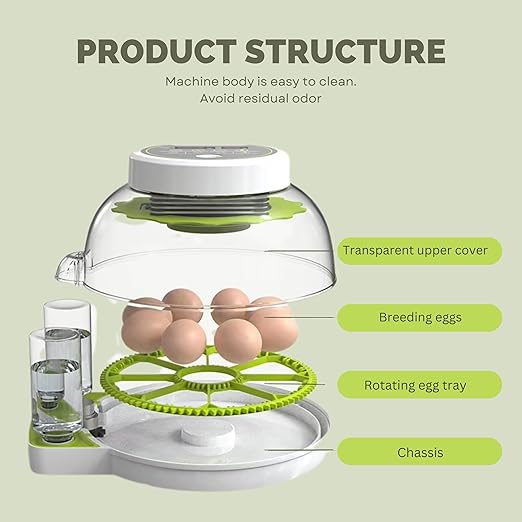 PRODUCT STRUCTURE

Machine body is easy to clean.
Avoid residual odor

Transparent upper cover

Breeding eggs

Rotating egg tray

Chassis